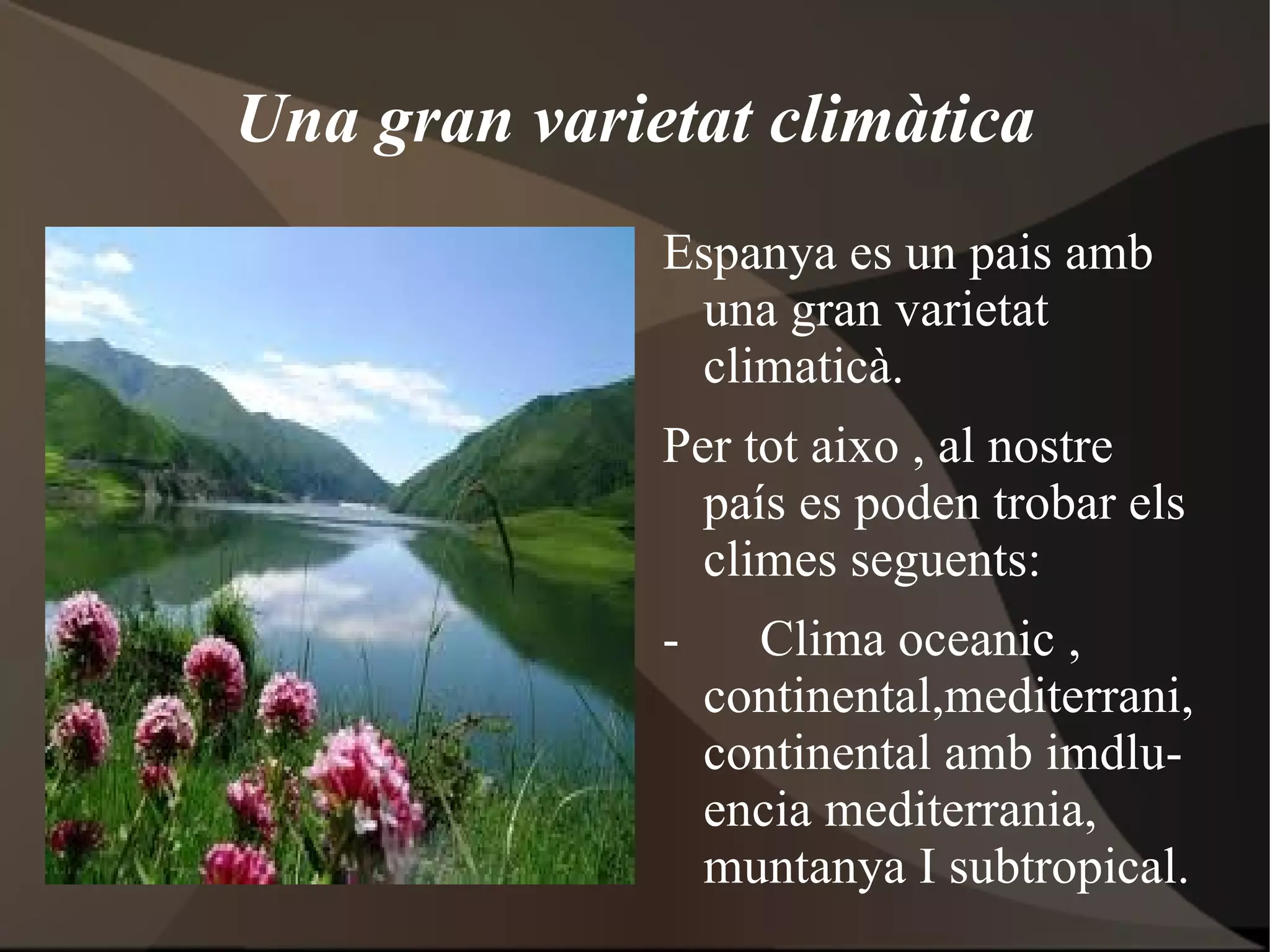 Una gran varietat climàtica

Espanya es un pais amb una gran varietat climaticà.

Per tot aixo , al nostre país es poden trobar els climes seguents:

- Clima oceanic , continental,mediterrani, continental amb imdluencia mediterrania, muntanya I subtropical.